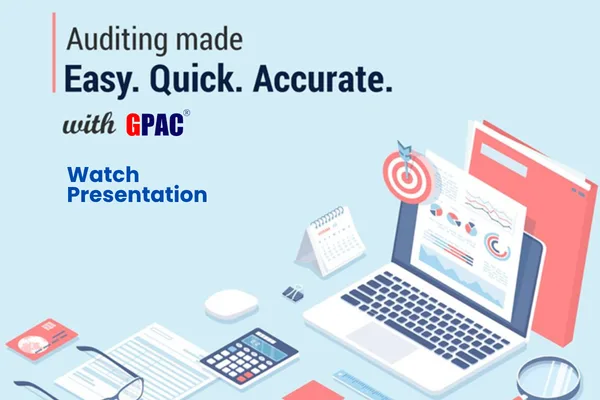 Auditing made
Easy. Quick. Accurate.

with GPAC®

Watch Presentation